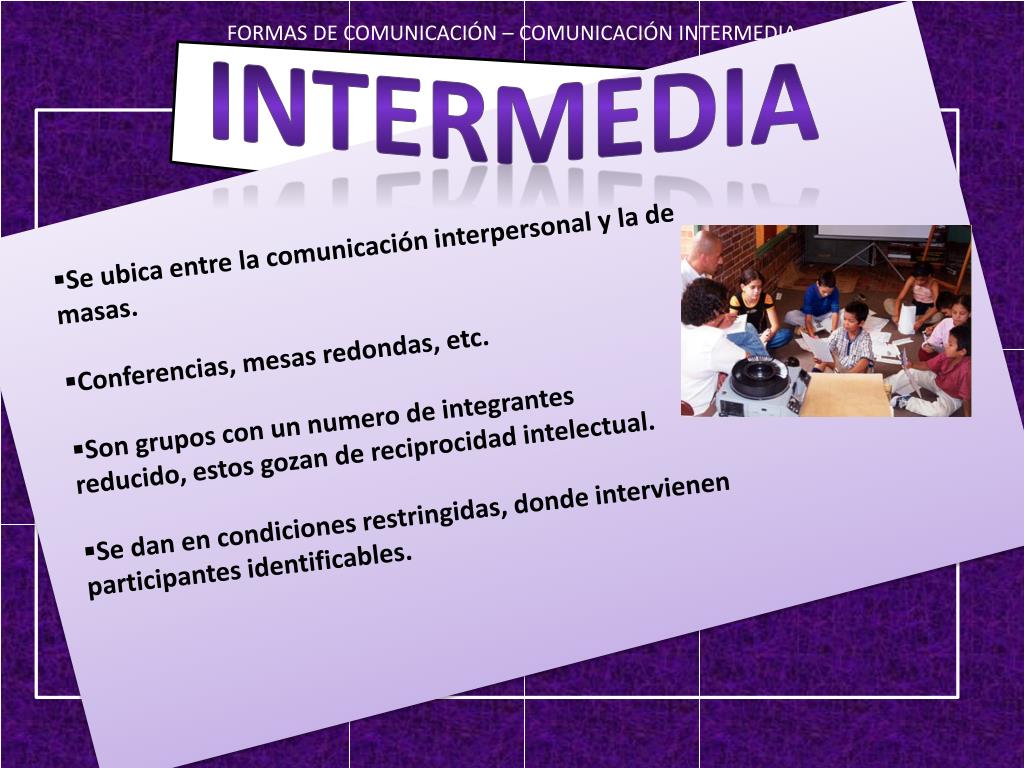 FORMAS DE COMUNICACIÓN – COMUNICACIÓN INTERMEDIA

INTERMEDIA

▪Se ubica entre la comunicación interpersonal y la de masas.

▪Conferencias, mesas redondas, etc.

▪Son grupos con un numero de integrantes reducido, estos gozan de reciprocidad intelectual.

▪Se dan en condiciones restringidas, donde intervienen participantes identificables.